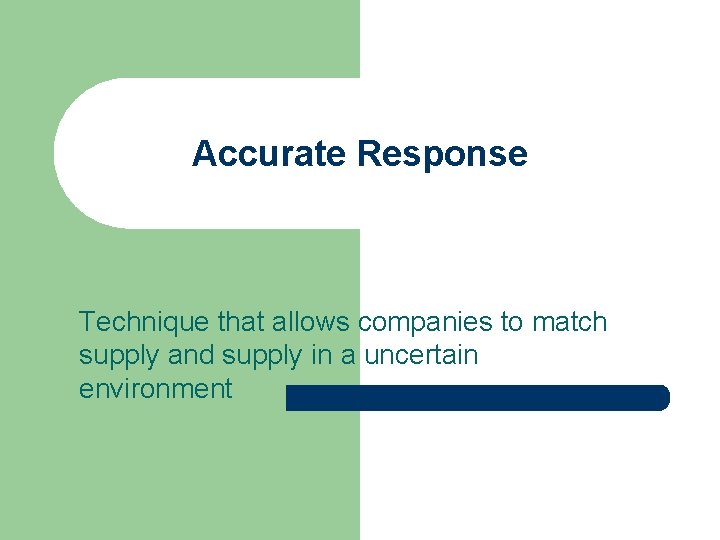 Accurate Response

Technique that allows companies to match supply and supply in a uncertain environment